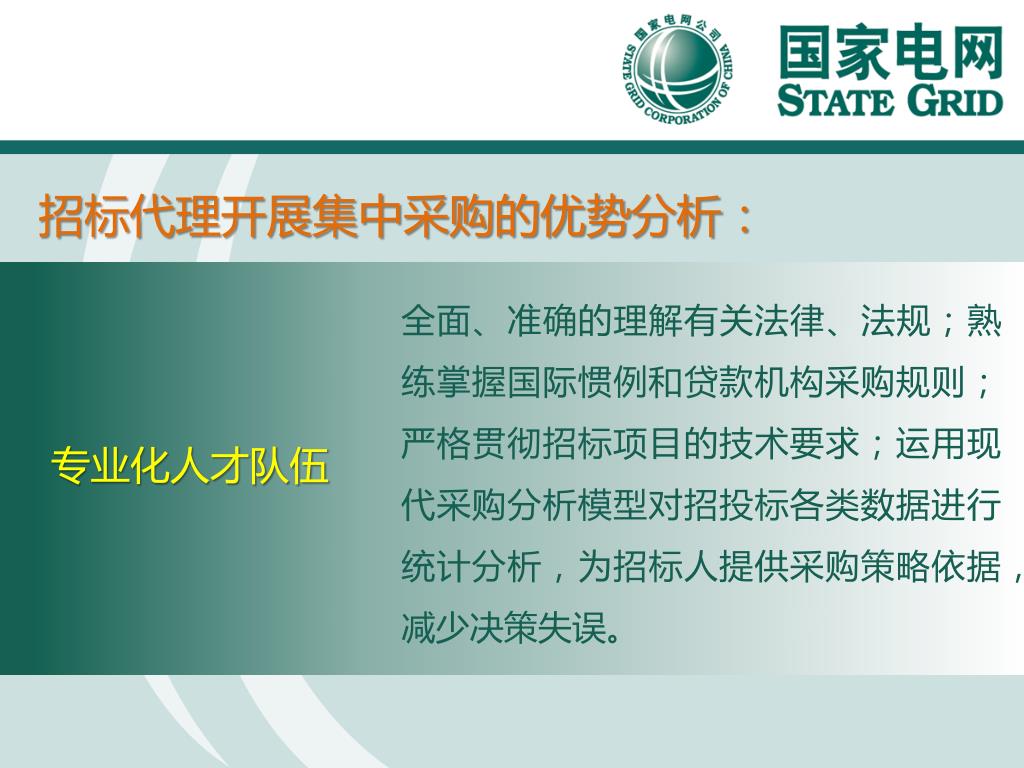 国家电网公司 STATE GRID CORPORATION OF CHINA

国家电网
STATE GRID

招标代理开展集中采购的优势分析：

专业化人才队伍

全面、准确的理解有关法律、法规；熟练掌握国际惯例和贷款机构采购规则；严格贯彻招标项目的技术要求；运用现代采购分析模型对招投标各类数据进行统计分析，为招标人提供采购策略依据，减少决策失误。